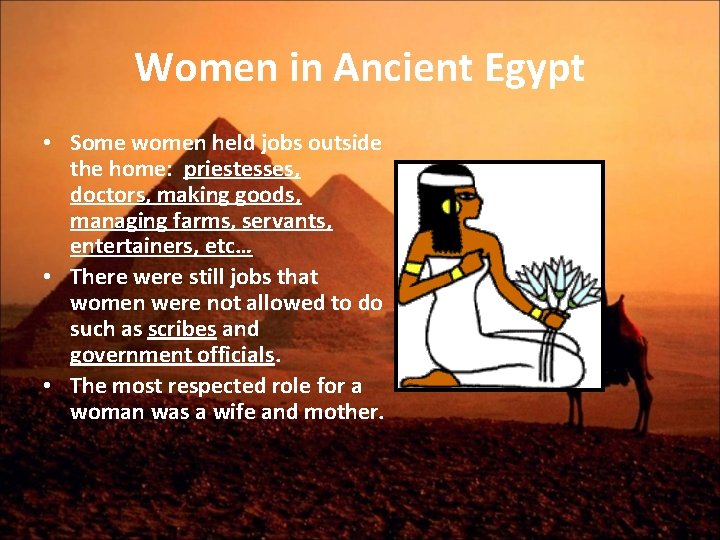 Women in Ancient Egypt

• Some women held jobs outside the home: priestesses, doctors, making goods, managing farms, servants, entertainers, etc…
• There were still jobs that women were not allowed to do such as scribes and government officials.
• The most respected role for a woman was a wife and mother.